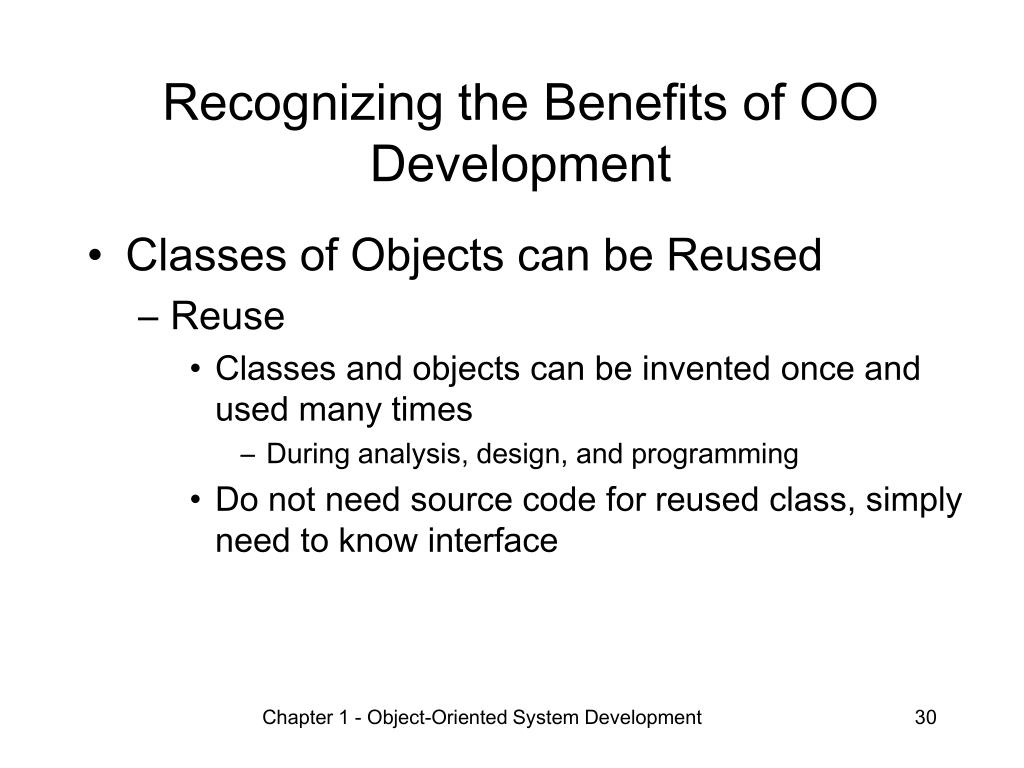 Recognizing the Benefits of OO Development

• Classes of Objects can be Reused
– Reuse
• Classes and objects can be invented once and used many times
– During analysis, design, and programming
• Do not need source code for reused class, simply need to know interface

Chapter 1 - Object-Oriented System Development

30